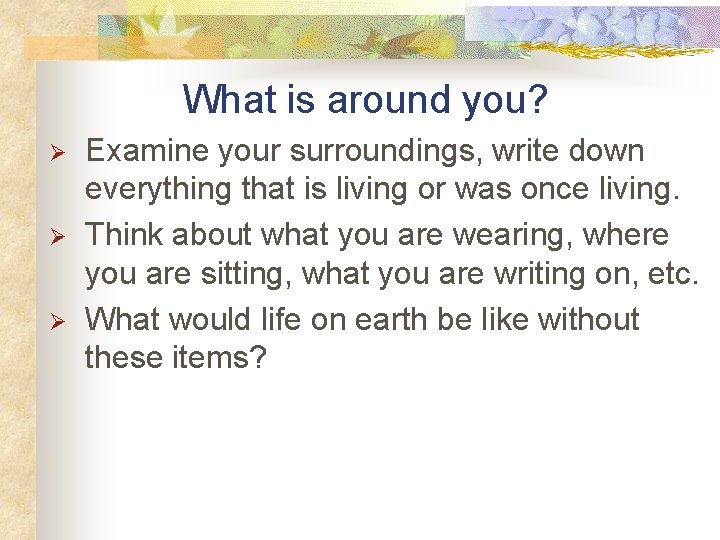 What is around you?

➢ Examine your surroundings, write down everything that is living or was once living.

➢ Think about what you are wearing, where you are sitting, what you are writing on, etc.

➢ What would life on earth be like without these items?